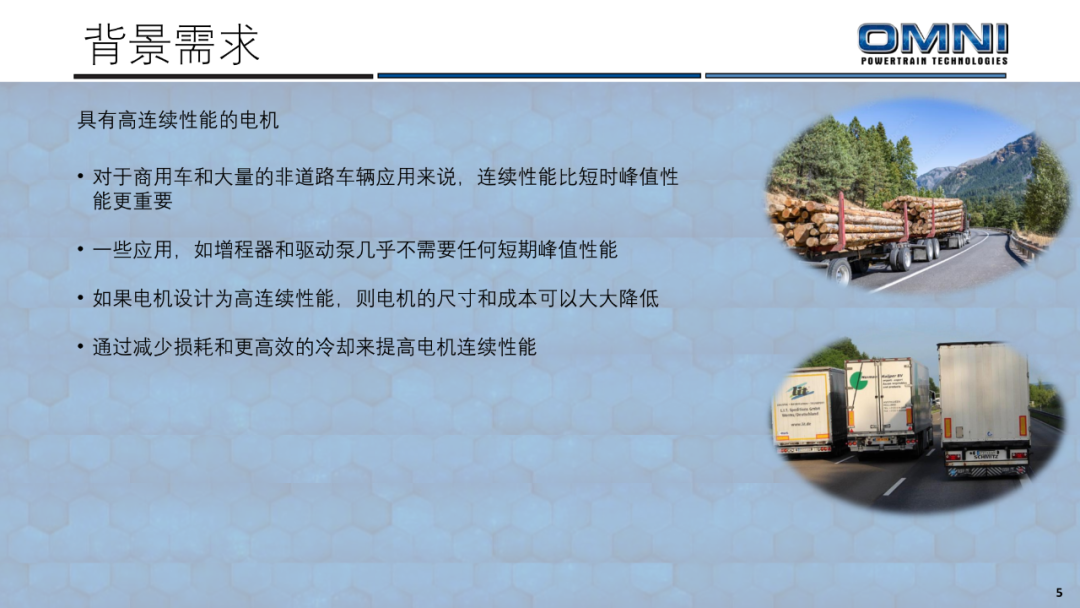 背景需求

OMNI
POWERTRAIN TECHNOLOGIES

具有高连续性能的电机

• 对于商用车和大量的非道路车辆应用来说，连续性能比短时峰值性能更重要

• 一些应用，如增程器和驱动泵几乎不需要任何短期峰值性能

• 如果电机设计为高连续性能，则电机的尺寸和成本可以大大降低

• 通过减少损耗和更高效的冷却来提高电机连续性能

5